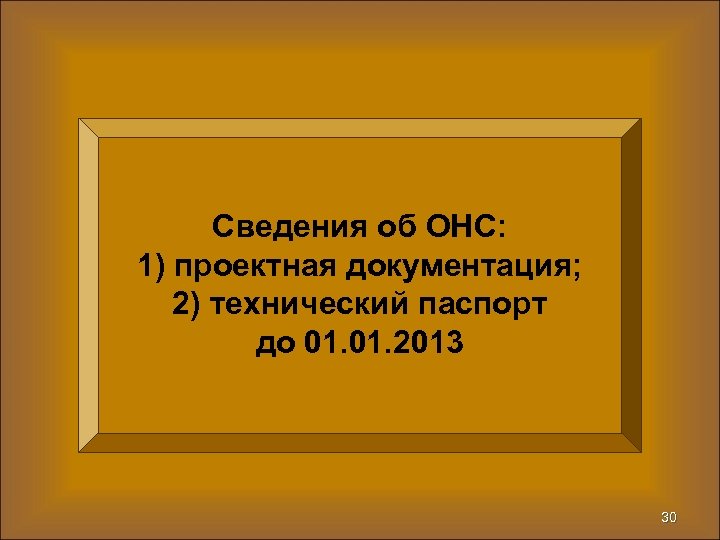 Сведения об ОНС:
1) проектная документация;
2) технический паспорт
до 01.01.2013

30